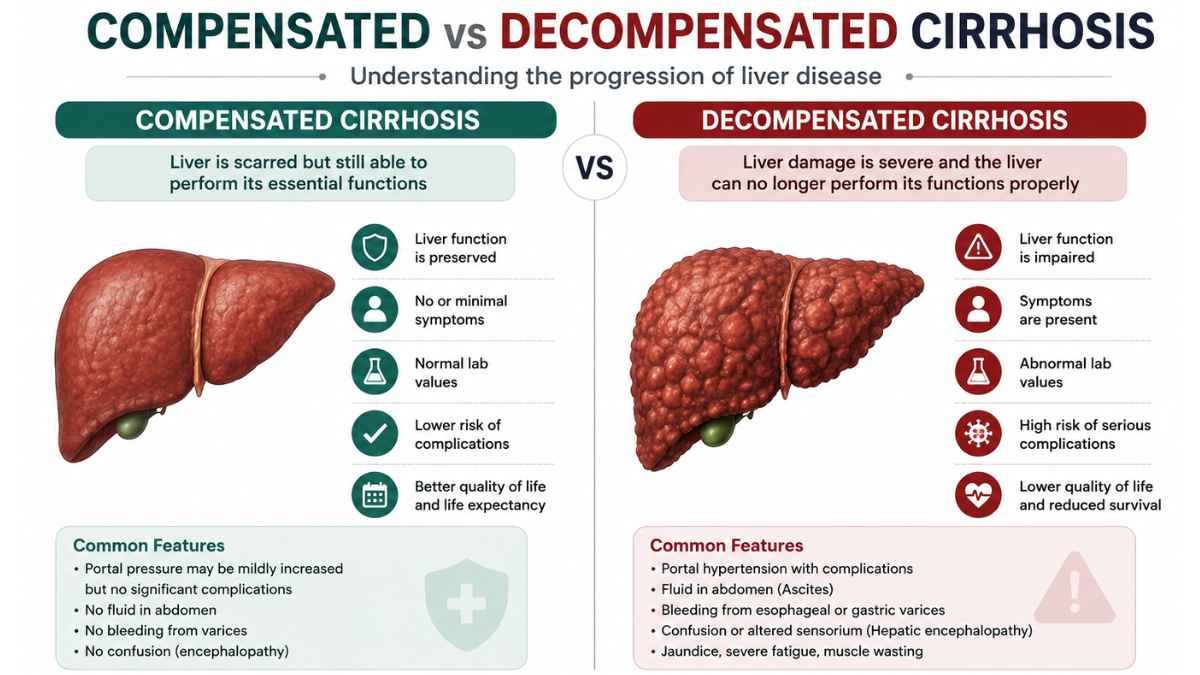 COMPENSATED vs DECOMPENSATED CIRRHOSIS

Understanding the progression of liver disease

COMPENSATED CIRRHOSIS

Liver is scarred but still able to perform its essential functions

Liver function is preserved

No or minimal symptoms

Normal lab values

Lower risk of complications

Better quality of life and life expectancy

Common Features
• Portal pressure may be mildly increased but no significant complications
• No fluid in abdomen
• No bleeding from varices
• No confusion (encephalopathy)

VS

DECOMPENSATED CIRRHOSIS

Liver damage is severe and the liver can no longer perform its functions properly

Liver function is impaired

Symptoms are present

Abnormal lab values

High risk of serious complications

Lower quality of life and reduced survival

Common Features
• Portal hypertension with complications
• Fluid in abdomen (Ascites)
• Bleeding from esophageal or gastric varices
• Confusion or altered sensorium (Hepatic encephalopathy)
• Jaundice, severe fatigue, muscle wasting